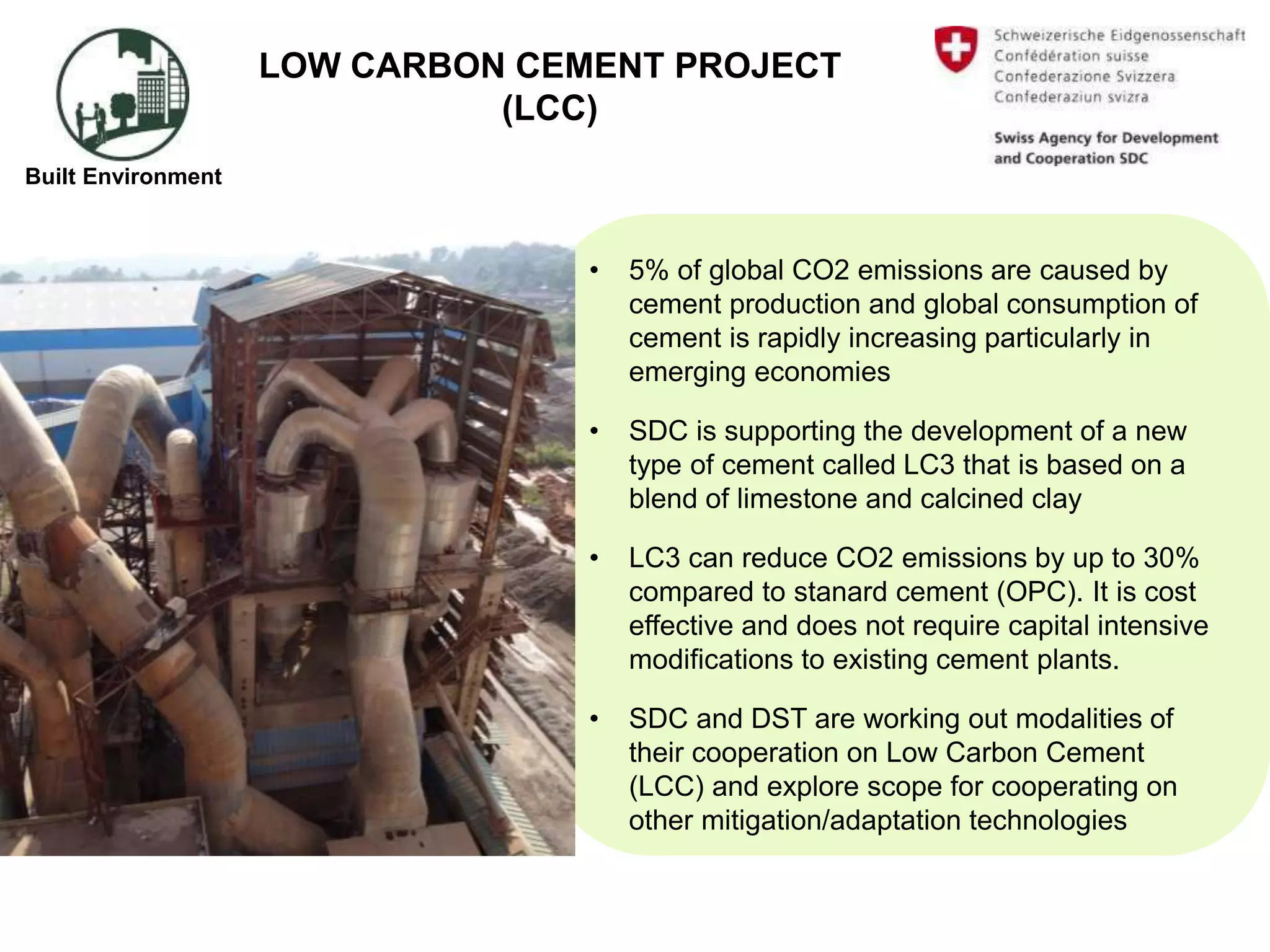 Built Environment

LOW CARBON CEMENT PROJECT (LCC)

Schweizerische Eidgenossenschaft
Confédération suisse
Confederazione Svizzera
Confederaziun svizra

Swiss Agency for Development and Cooperation SDC

• 5% of global CO2 emissions are caused by cement production and global consumption of cement is rapidly increasing particularly in emerging economies

• SDC is supporting the development of a new type of cement called LC3 that is based on a blend of limestone and calcined clay

• LC3 can reduce CO2 emissions by up to 30% compared to stanard cement (OPC). It is cost effective and does not require capital intensive modifications to existing cement plants.

• SDC and DST are working out modalities of their cooperation on Low Carbon Cement (LCC) and explore scope for cooperating on other mitigation/adaptation technologies